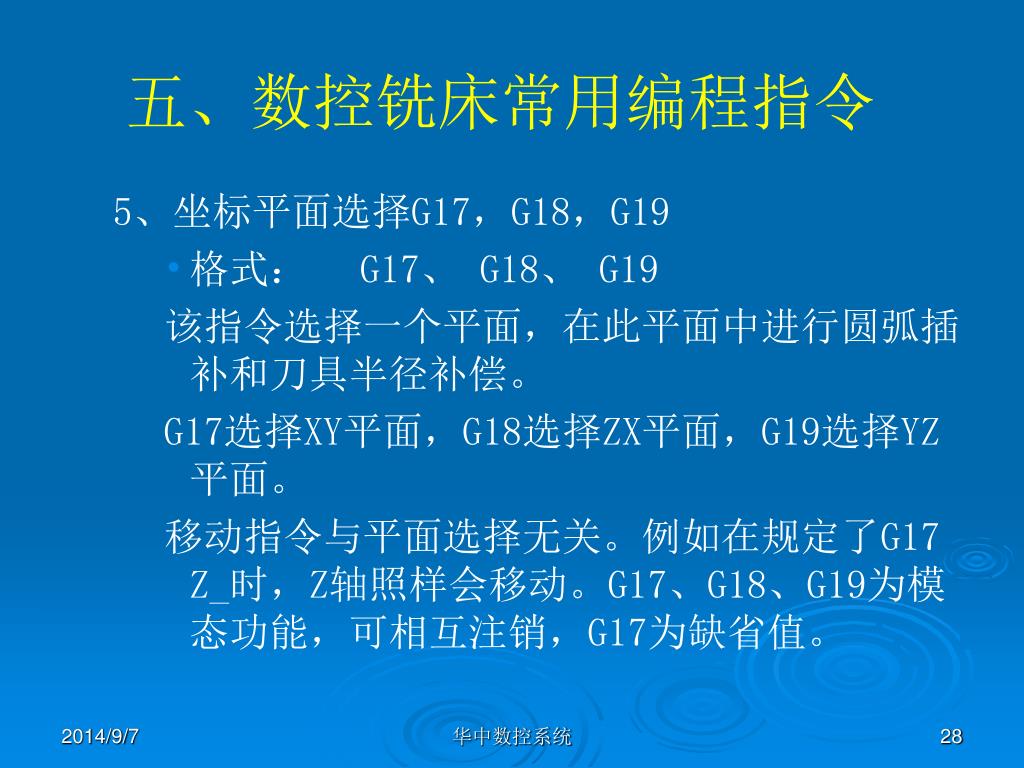 五、数控铣床常用编程指令

5、坐标平面选择G17，G18，G19

• 格式： G17、 G18、 G19

该指令选择一个平面，在此平面中进行圆弧插补和刀具半径补偿。

G17选择XY平面，G18选择ZX平面，G19选择YZ平面。

移动指令与平面选择无关。例如在规定了G17 Z_时，Z轴照样会移动。G17、G18、G19为模态功能，可相互注销，G17为缺省值。

2014/9/7

华中数控系统

28